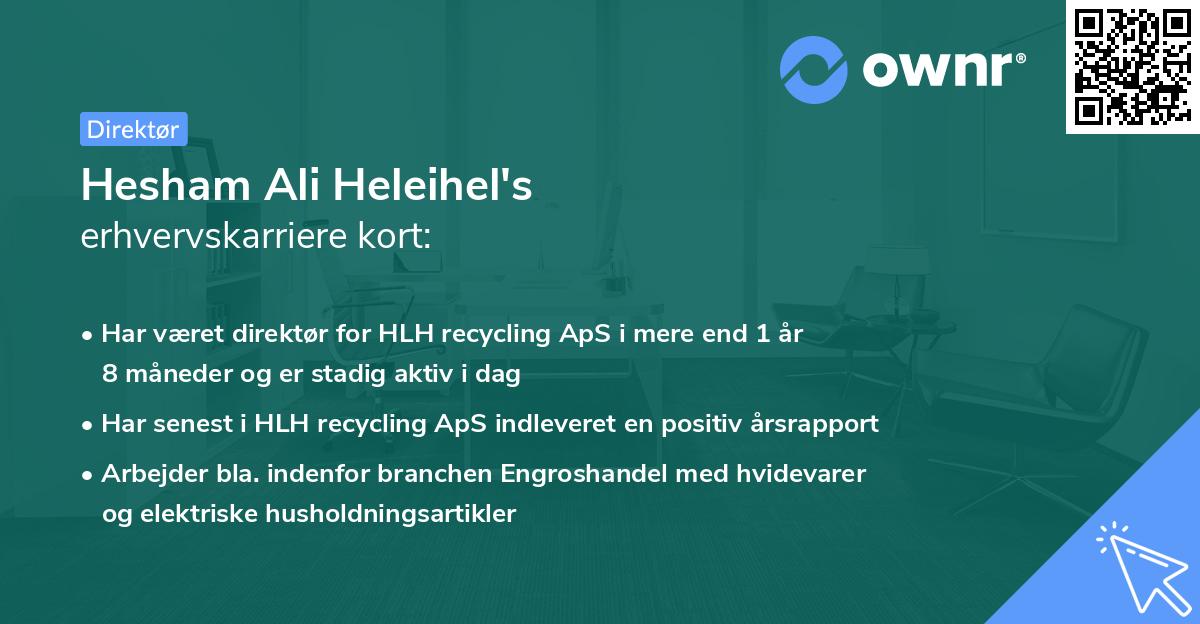 ownr®

Direktør

Hesham Ali Heleihel's
erhvervskarriere kort:

• Har været direktør for HLH recycling ApS i mere end 1 år 8 måneder og er stadig aktiv i dag
• Har senest i HLH recycling ApS indleveret en positiv årsrapport
• Arbejder bla. indenfor branchen Engroshandel med hvidevarer og elektriske husholdningsartikler